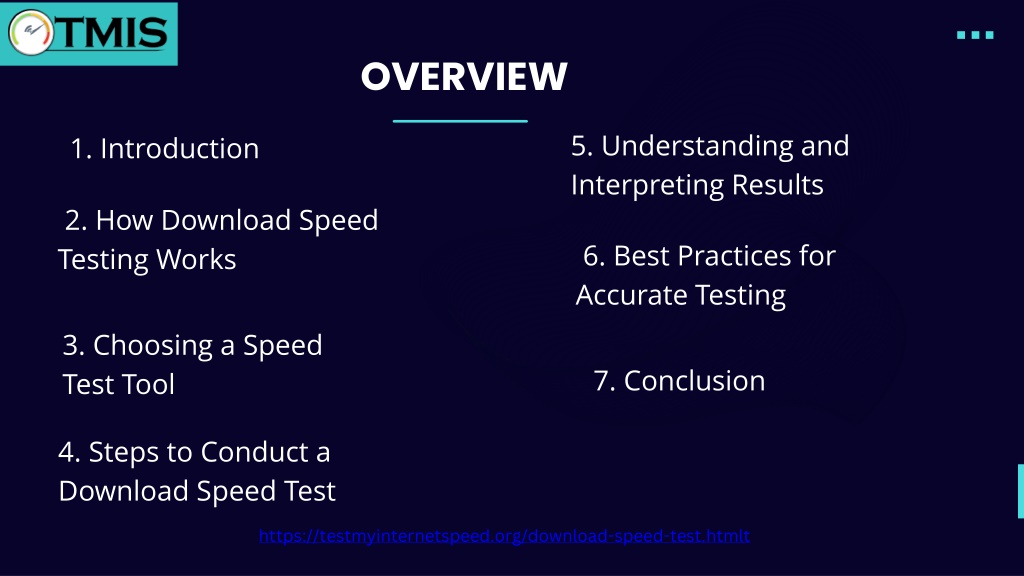 TMIS

OVERVIEW

1. Introduction

2. How Download Speed Testing Works

3. Choosing a Speed Test Tool

4. Steps to Conduct a Download Speed Test

5. Understanding and Interpreting Results

6. Best Practices for Accurate Testing

7. Conclusion

https://testmyinternetspeed.org/download-speed-test.htmlt